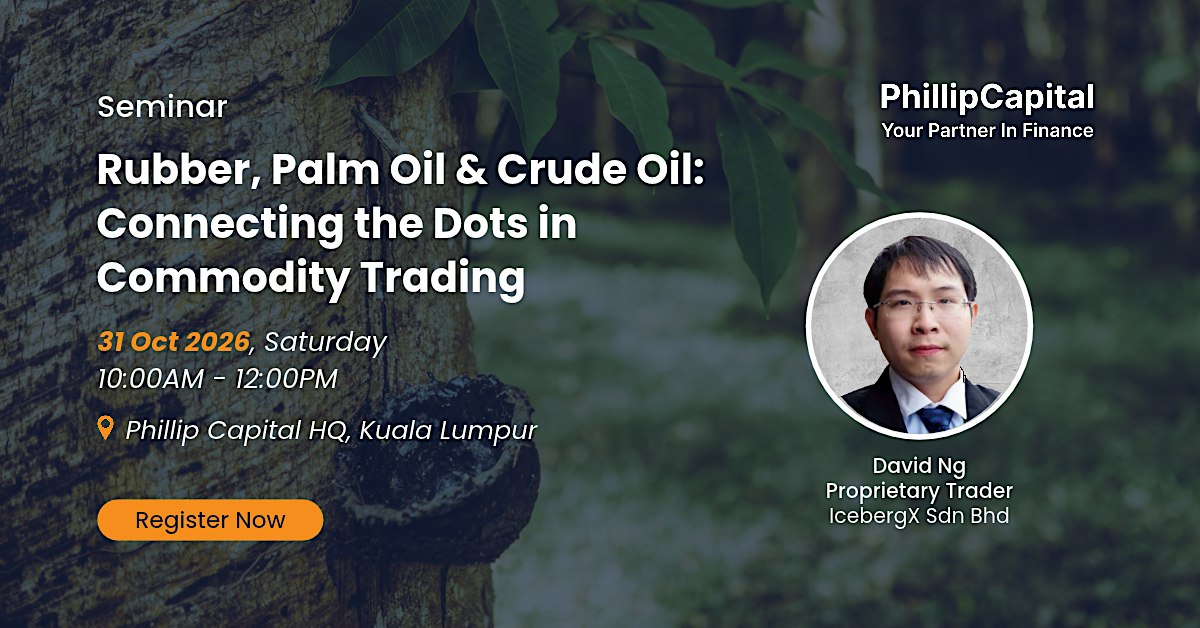 Seminar

Rubber, Palm Oil & Crude Oil: Connecting the Dots in Commodity Trading

31 Oct 2026, Saturday
10:00AM - 12:00PM

Phillip Capital HQ, Kuala Lumpur

Register Now

PhillipCapital
Your Partner In Finance

David Ng
Proprietary Trader
IcebergX Sdn Bhd